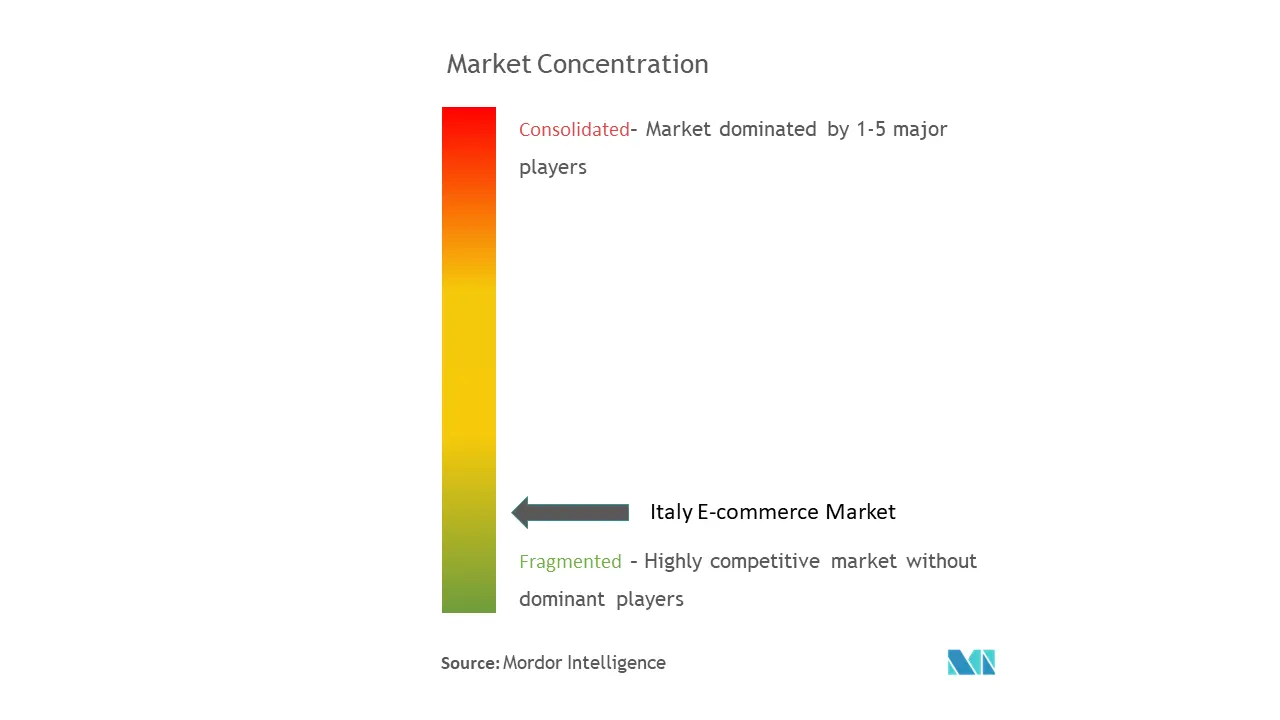 Market Concentration

Consolidated- Market dominated by 1-5 major players

Italy E-commerce Market

Fragmented - Highly competitive market without dominant players

Source: Mordor Intelligence